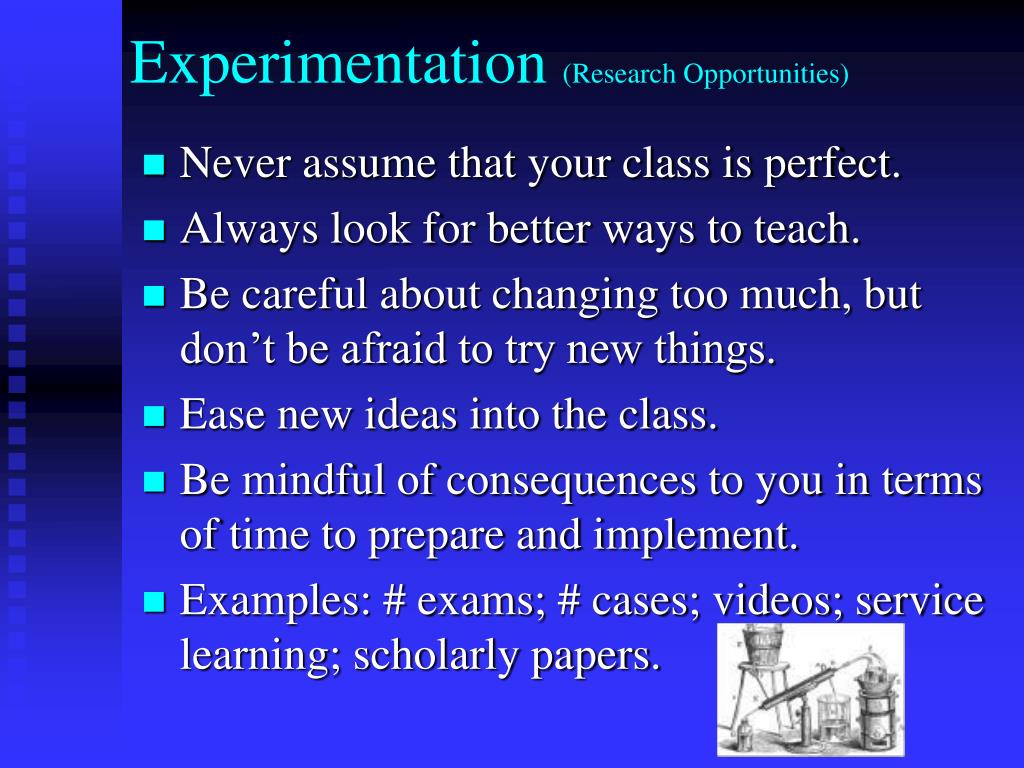 Experimentation (Research Opportunities)

- Never assume that your class is perfect.
- Always look for better ways to teach.
- Be careful about changing too much, but don’t be afraid to try new things.
- Ease new ideas into the class.
- Be mindful of consequences to you in terms of time to prepare and implement.
- Examples: # exams; # cases; videos; service learning; scholarly papers.